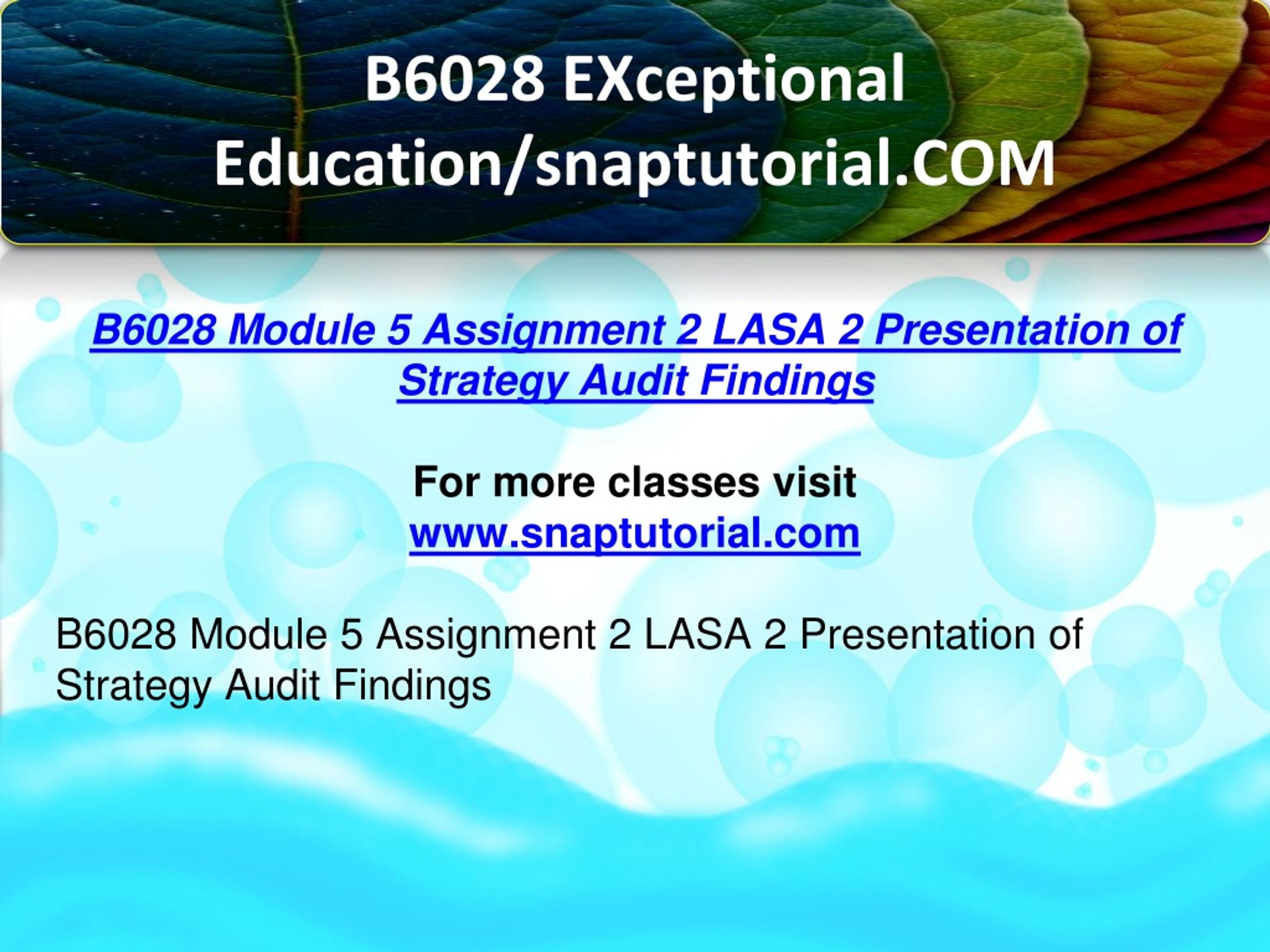 B6028 EXceptional Education/snaptutorial.COM

B6028 Module 5 Assignment 2 LASA 2 Presentation of Strategy Audit Findings

For more classes visit
www.snaptutorial.com

B6028 Module 5 Assignment 2 LASA 2 Presentation of Strategy Audit Findings